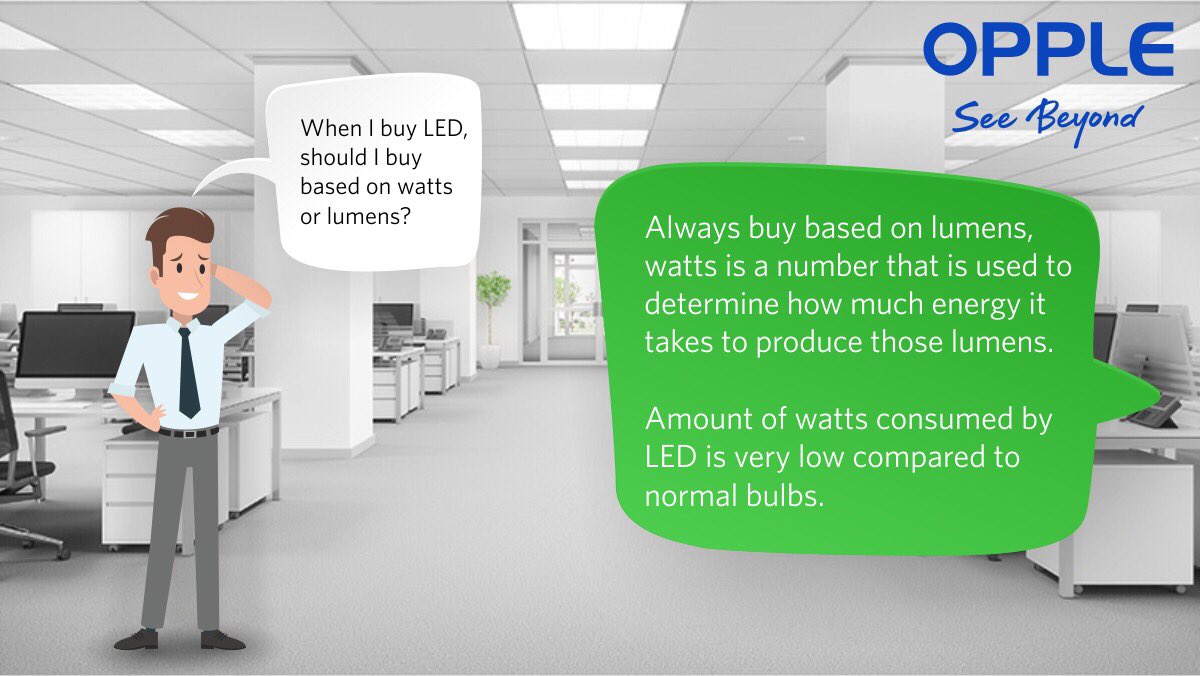 OPPLE
See Beyond

When I buy LED, should I buy based on watts or lumens?

Always buy based on lumens, watts is a number that is used to determine how much energy it takes to produce those lumens.

Amount of watts consumed by LED is very low compared to normal bulbs.